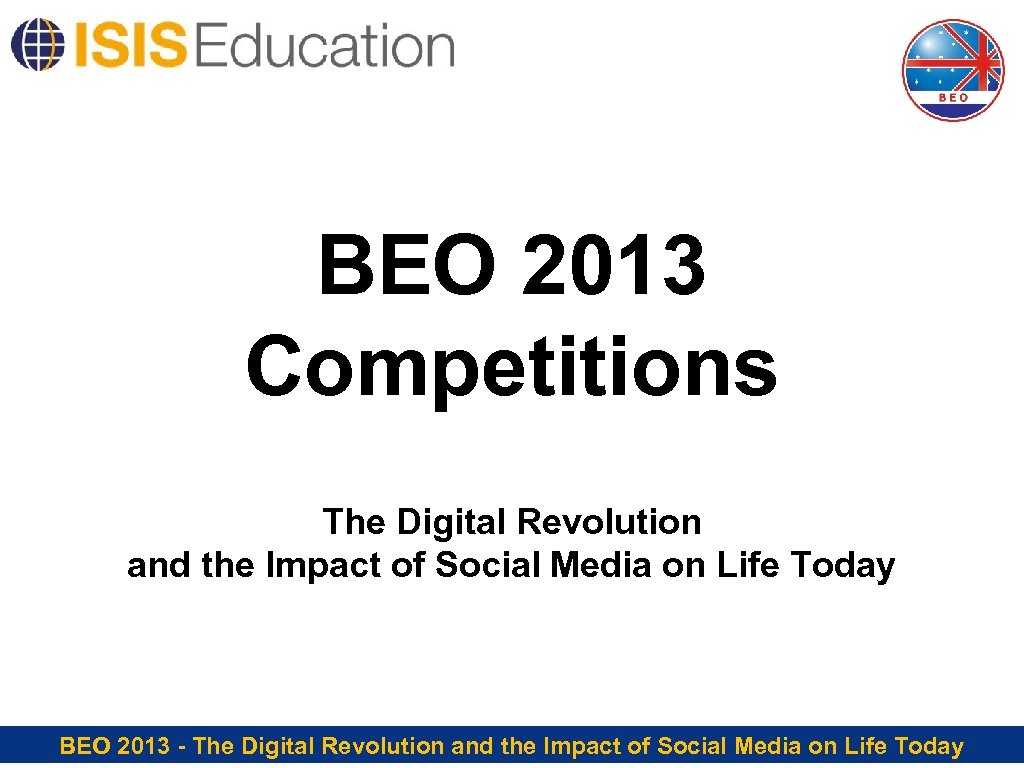 ISIS Education

BEO

BEO 2013 Competitions

The Digital Revolution and the Impact of Social Media on Life Today

BEO 2013 - The Digital Revolution and the Impact of Social Media on Life Today